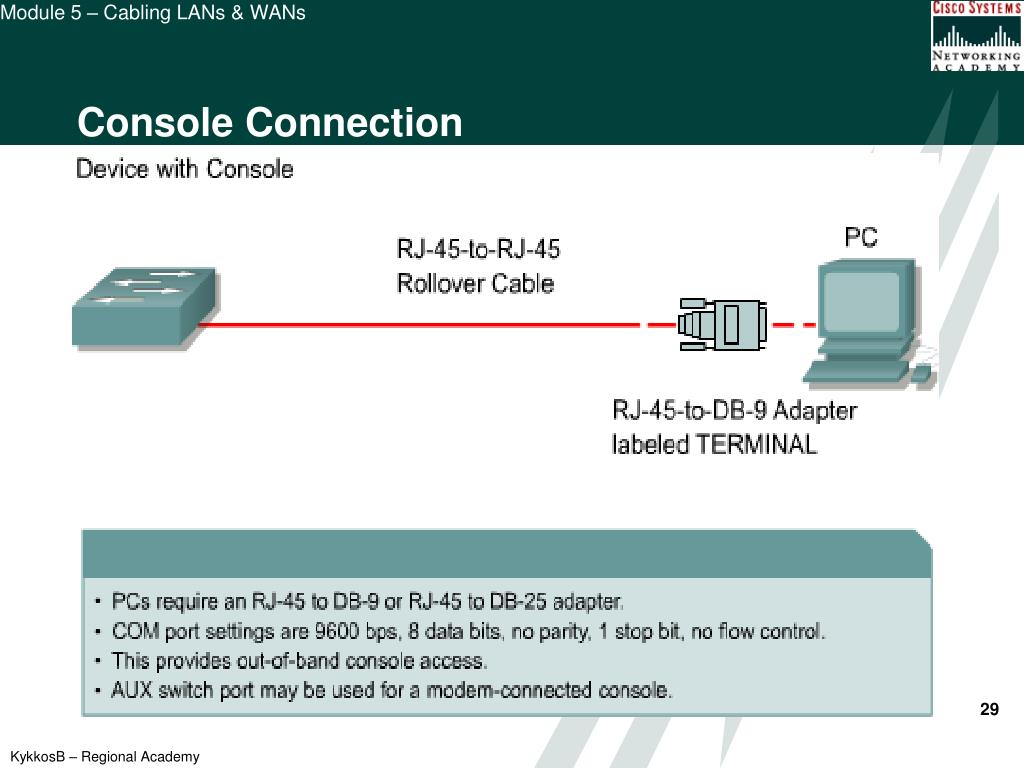 Module 5 – Cabling LANs & WANs

CISCO SYSTEMS
NETWORKING ACADEMY

Console Connection

Device with Console

RJ-45-to-RJ-45
Rollover Cable

PC

RJ-45-to-DB-9 Adapter
labeled TERMINAL

• PCs require an RJ-45 to DB-9 or RJ-45 to DB-25 adapter.
• COM port settings are 9600 bps, 8 data bits, no parity, 1 stop bit, no flow control.
• This provides out-of-band console access.
• AUX switch port may be used for a modem-connected console.

29

KykkosB – Regional Academy